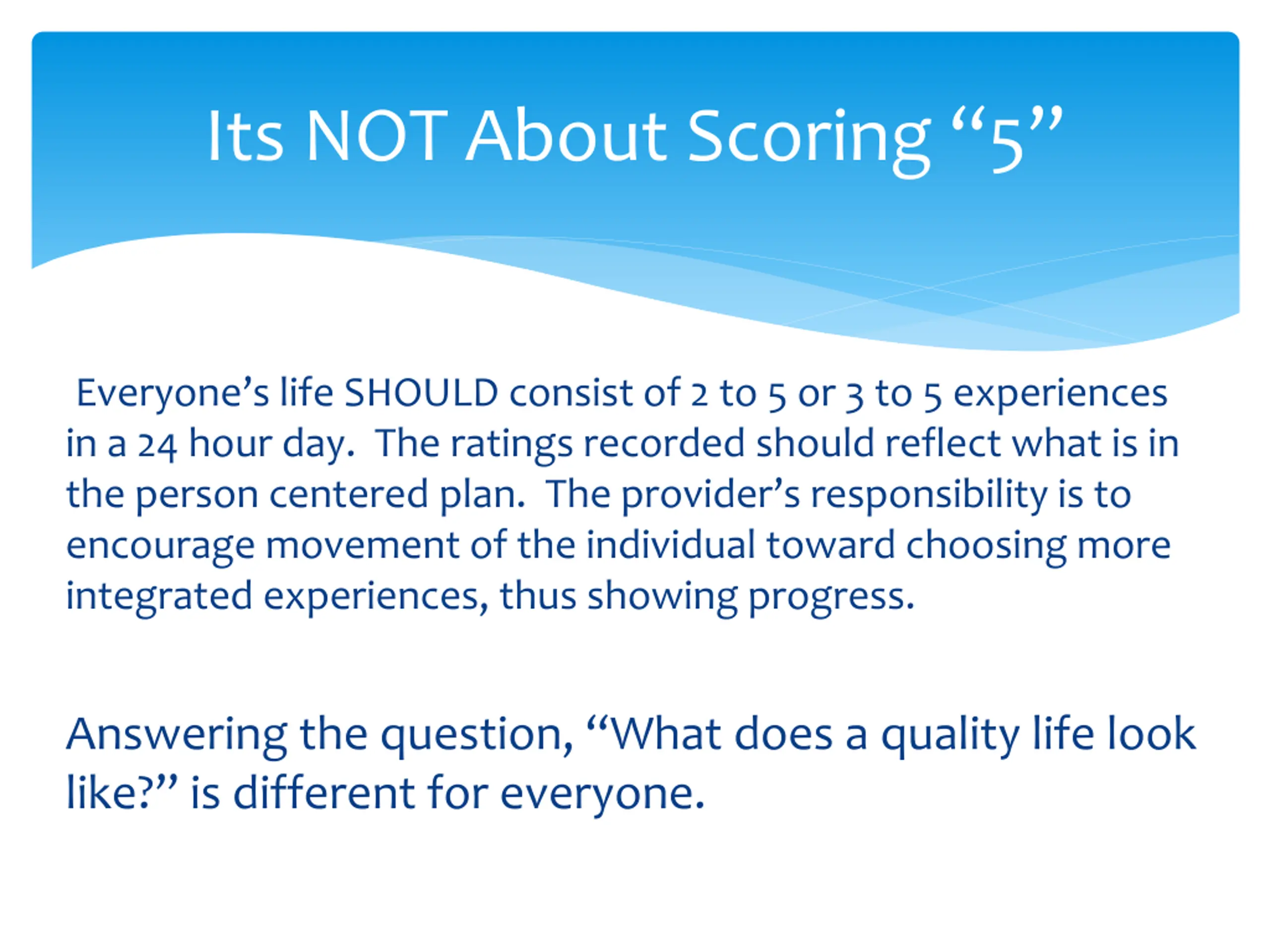 Its NOT About Scoring “5”

Everyone’s life SHOULD consist of 2 to 5 or 3 to 5 experiences in a 24 hour day. The ratings recorded should reflect what is in the person centered plan. The provider’s responsibility is to encourage movement of the individual toward choosing more integrated experiences, thus showing progress.

Answering the question, “What does a quality life look like?” is different for everyone.